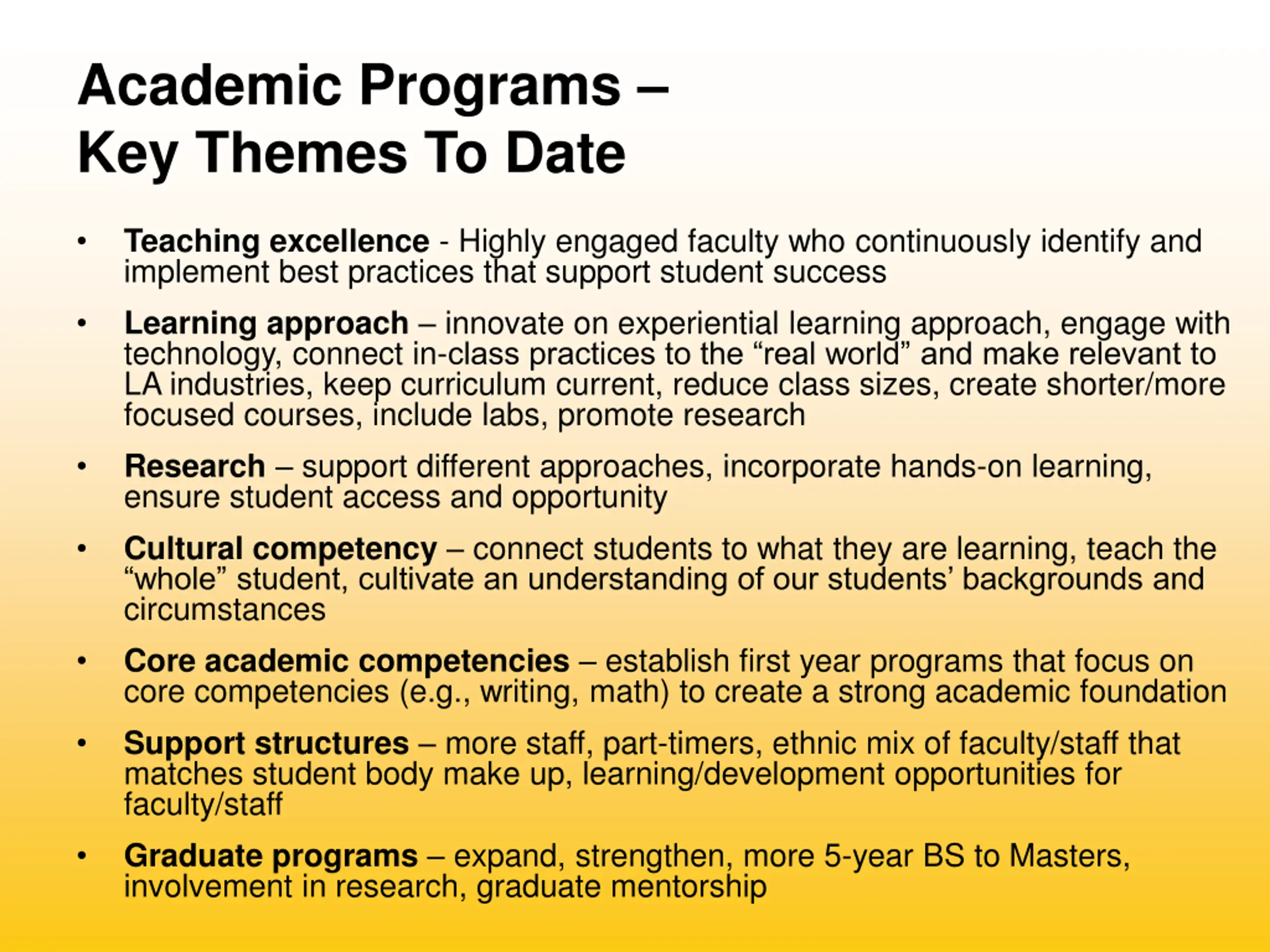 Academic Programs –
Key Themes To Date

• Teaching excellence - Highly engaged faculty who continuously identify and implement best practices that support student success

• Learning approach – innovate on experiential learning approach, engage with technology, connect in-class practices to the “real world” and make relevant to LA industries, keep curriculum current, reduce class sizes, create shorter/more focused courses, include labs, promote research

• Research – support different approaches, incorporate hands-on learning, ensure student access and opportunity

• Cultural competency – connect students to what they are learning, teach the “whole” student, cultivate an understanding of our students’ backgrounds and circumstances

• Core academic competencies – establish first year programs that focus on core competencies (e.g., writing, math) to create a strong academic foundation

• Support structures – more staff, part-timers, ethnic mix of faculty/staff that matches student body make up, learning/development opportunities for faculty/staff

• Graduate programs – expand, strengthen, more 5-year BS to Masters, involvement in research, graduate mentorship